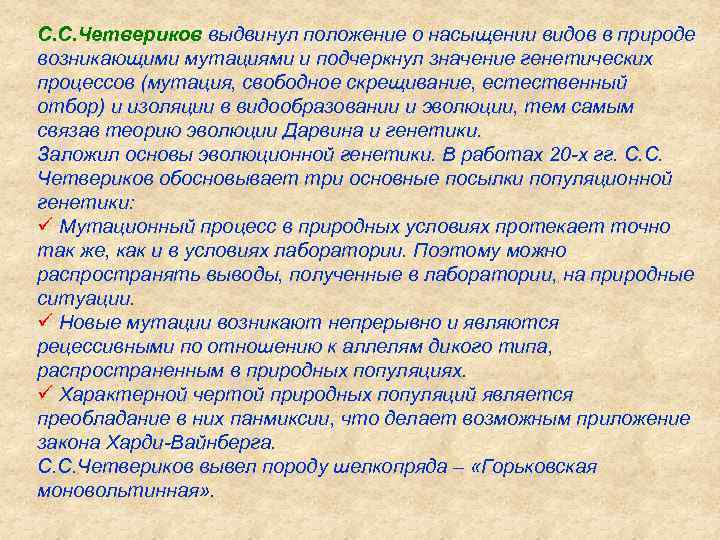 С.С.Четвериков выдвинул положение о насыщении видов в природе возникающими мутациями и подчеркнул значение генетических процессов (мутация, свободное скрещивание, естественный отбор) и изоляции в видообразовании и эволюции, тем самым связав теорию эволюции Дарвина и генетики.
Заложил основы эволюционной генетики. В работах 20-х гг. С.С. Четвериков обосновывает три основные посылки популяционной генетики:
✓ Мутационный процесс в природных условиях протекает точно так же, как и в условиях лаборатории. Поэтому можно распространять выводы, полученные в лаборатории, на природные ситуации.
✓ Новые мутации возникают непрерывно и являются рецессивными по отношению к аллелям дикого типа, распространенным в природных популяциях.
✓ Характерной чертой природных популяций является преобладание в них панмиксии, что делает возможным приложение закона Харди-Вайнберга.
С.С.Четвериков вывел породу шелкопряда – «Горьковская моновольтинная».